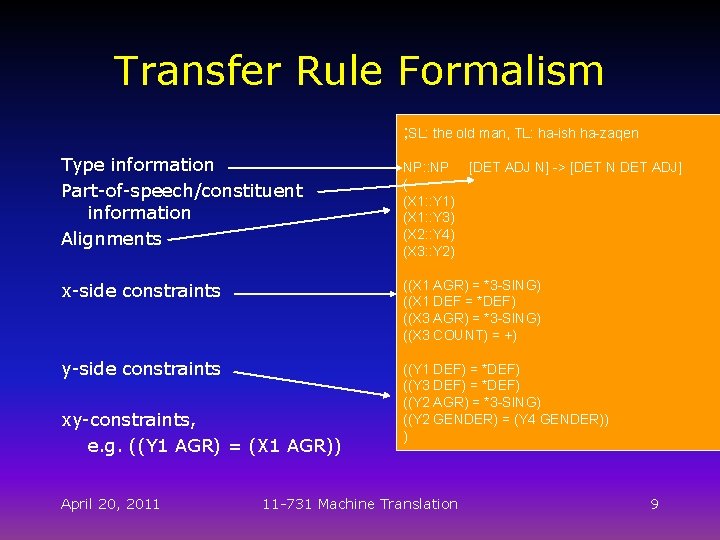 Transfer Rule Formalism

Type information

Part-of-speech/constituent information

Alignments

x-side constraints

y-side constraints

xy-constraints, e.g. ((Y1 AGR) = (X1 AGR))

;SL: the old man, TL: ha-ish ha-zaqen

NP::NP [DET ADJ N] -> [DET N DET ADJ]
(
(X1::Y1)
(X1::Y3)
(X2::Y4)
(X3::Y2)

((X1 AGR) = *3-SING)
((X1 DEF = *DEF)
((X3 AGR) = *3-SING)
((X3 COUNT) = +)

((Y1 DEF) = *DEF)
((Y3 DEF) = *DEF)
((Y2 AGR) = *3-SING)
((Y2 GENDER) = (Y4 GENDER))
)

April 20, 2011

11-731 Machine Translation

9